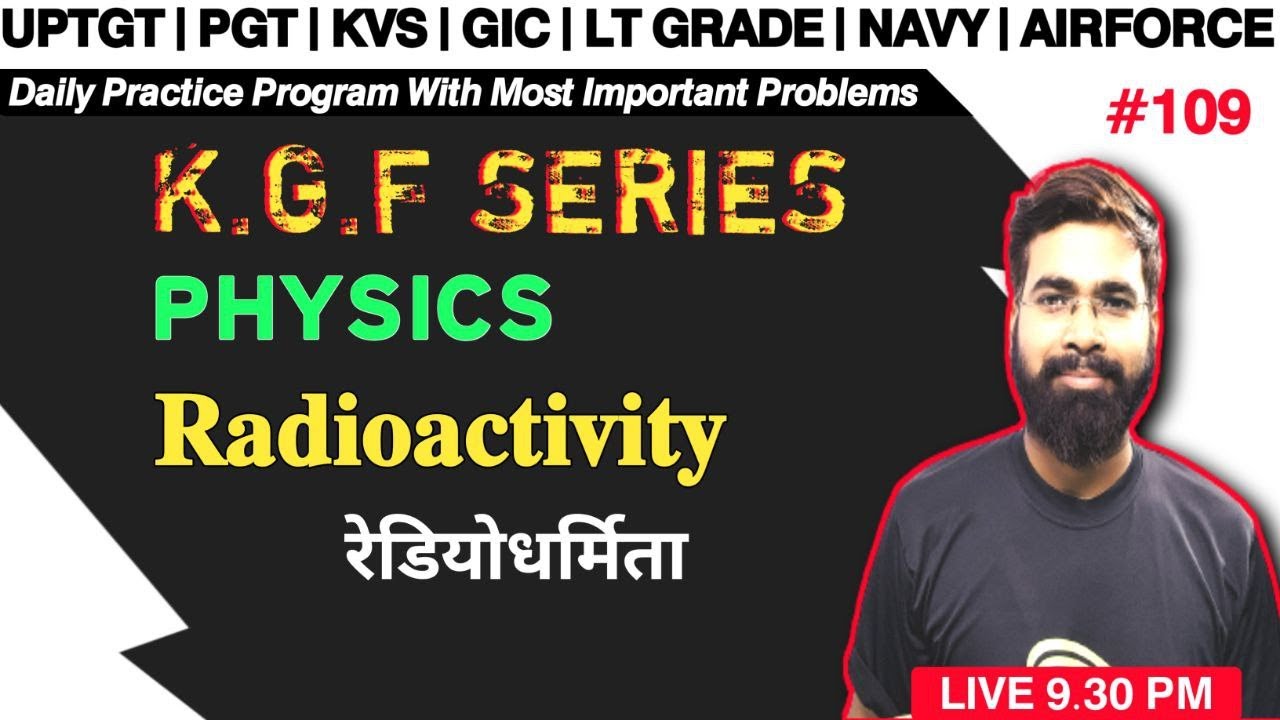 UPTGT | PGT | KVS | GIC | LT GRADE | NAVY | AIRFORCE

Daily Practice Program With Most Important Problems

#109

K.G.F SERIES

PHYSICS

Radioactivity

रेडियोधर्मिता

LIVE 9.30 PM